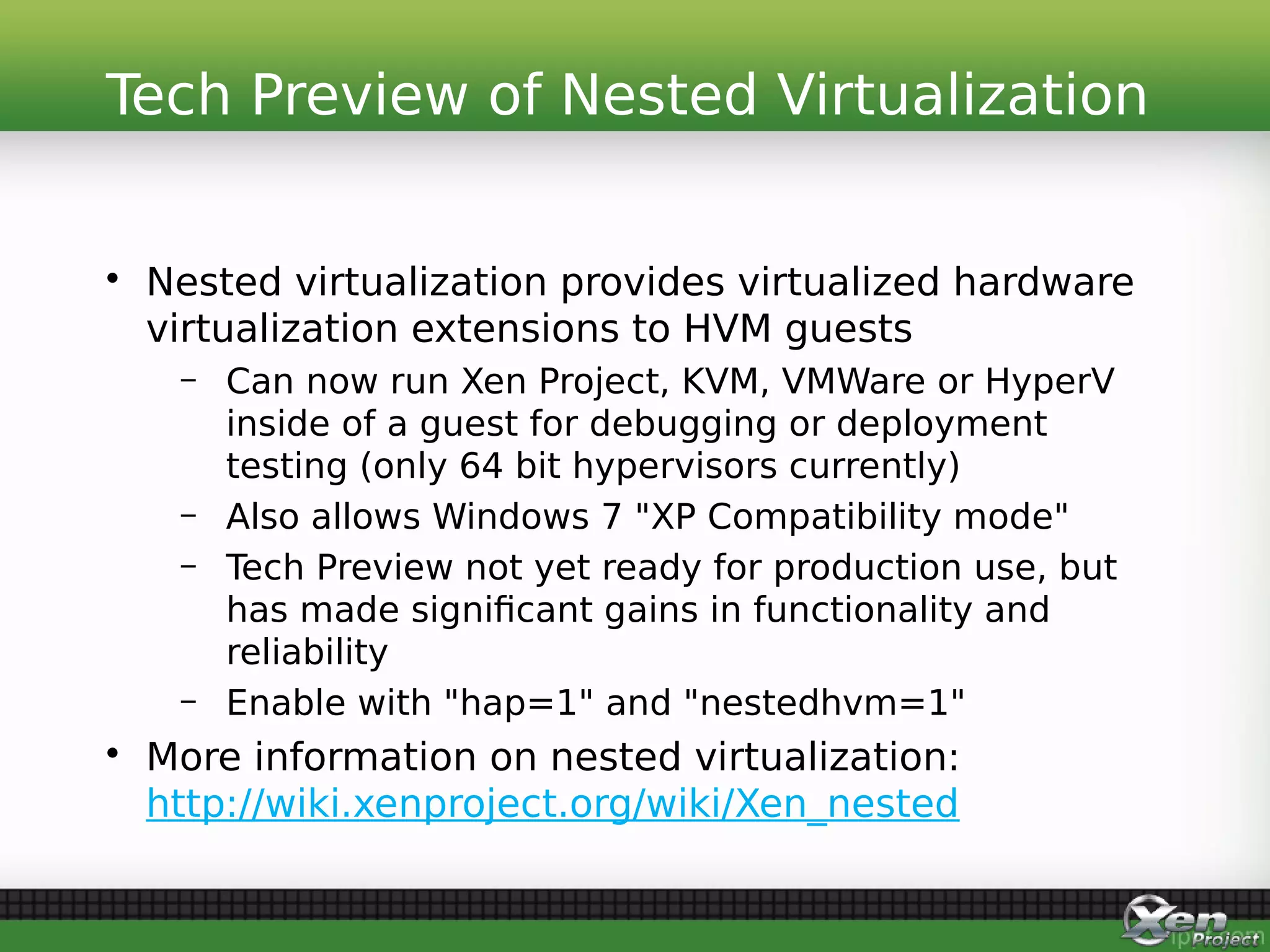 Tech Preview of Nested Virtualization

• Nested virtualization provides virtualized hardware virtualization extensions to HVM guests
– Can now run Xen Project, KVM, VMWare or HyperV inside of a guest for debugging or deployment testing (only 64 bit hypervisors currently)
– Also allows Windows 7 "XP Compatibility mode"
– Tech Preview not yet ready for production use, but has made significant gains in functionality and reliability
– Enable with "hap=1" and "nestedhvm=1"
• More information on nested virtualization: http://wiki.xenproject.org/wiki/Xen_nested

Xen Project